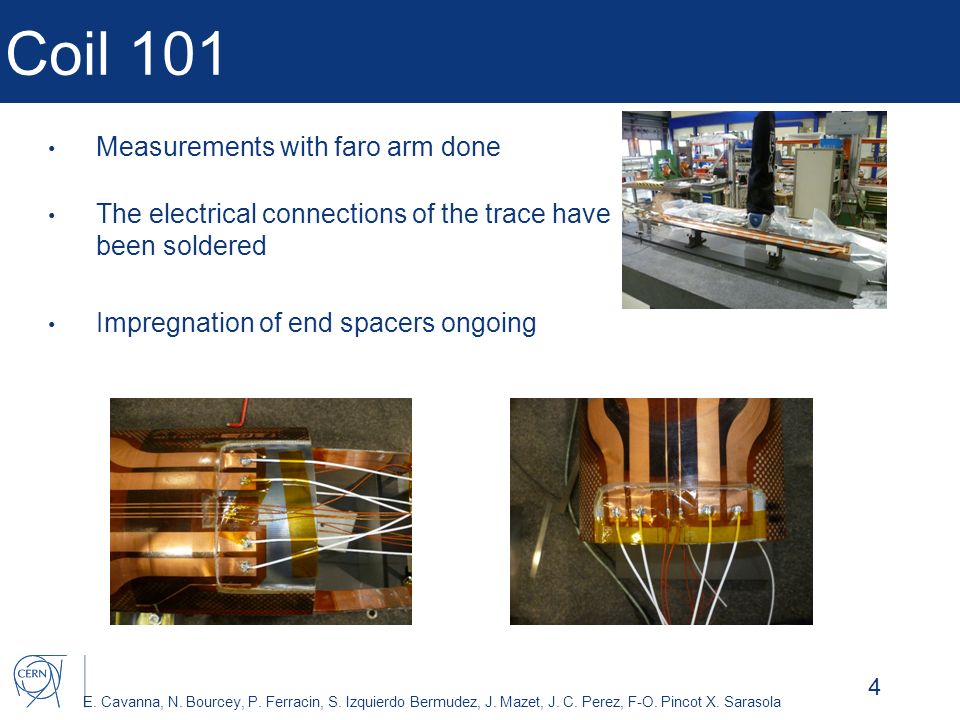 Coil 101

• Measurements with faro arm done

• The electrical connections of the trace have been soldered

• Impregnation of end spacers ongoing

CERN

E. Cavanna, N. Bourcey, P. Ferracin, S. Izquierdo Bermudez, J. Mazet, J. C. Perez, F-O. Pincot X. Sarasola

4